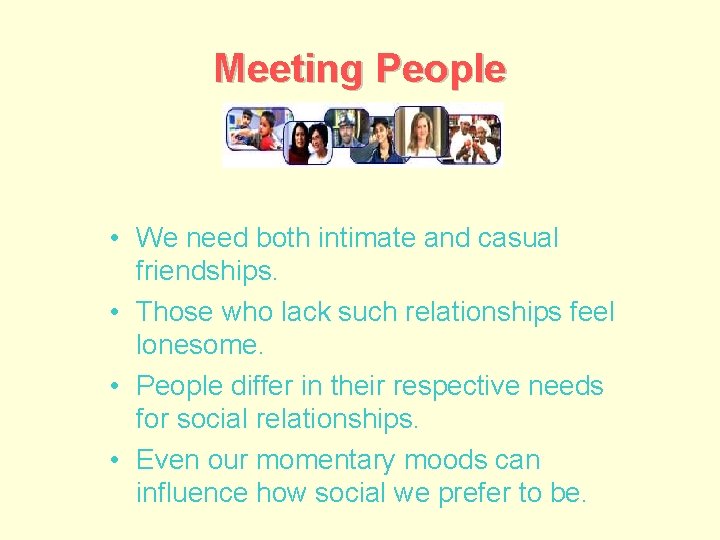 Meeting People

• We need both intimate and casual friendships.
• Those who lack such relationships feel lonesome.
• People differ in their respective needs for social relationships.
• Even our momentary moods can influence how social we prefer to be.